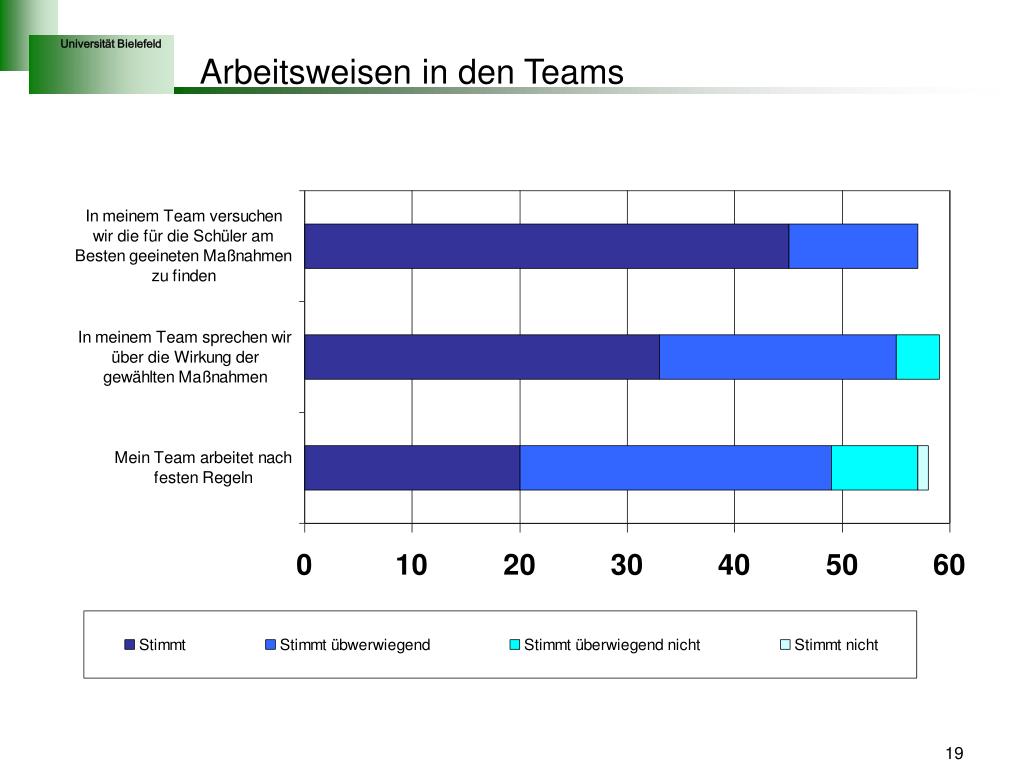 Universität Bielefeld

Arbeitsweisen in den Teams

In meinem Team versuchen wir die für die Schüler am Besten geeineten Maßnahmen zu finden

In meinem Team sprechen wir über die Wirkung der gewählten Maßnahmen

Mein Team arbeitet nach festen Regeln

0 10 20 30 40 50 60

Stimmt
Stimmt übwerwiegend
Stimmt überwiegend nicht
Stimmt nicht

19